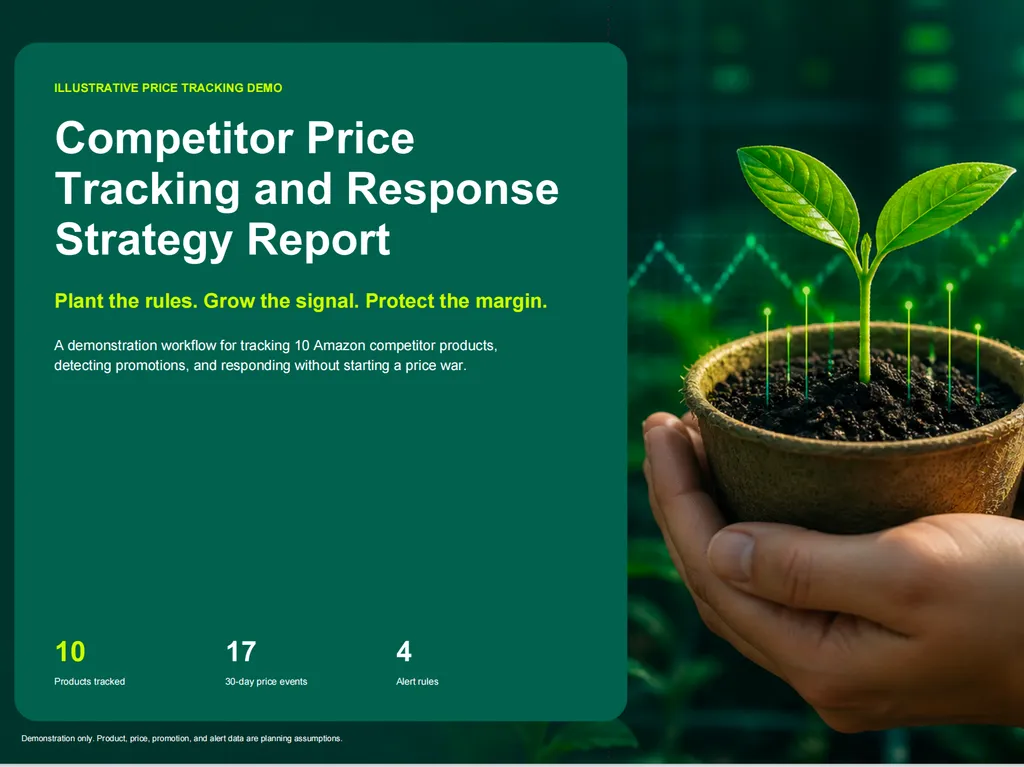 ILLUSTRATIVE PRICE TRACKING DEMO

Competitor Price Tracking and Response Strategy Report

Plant the rules. Grow the signal. Protect the margin.

A demonstration workflow for tracking 10 Amazon competitor products, detecting promotions, and responding without starting a price war.

10
Products tracked

17
30-day price events

4
Alert rules

Demonstration only. Product, price, promotion, and alert data are planning assumptions.